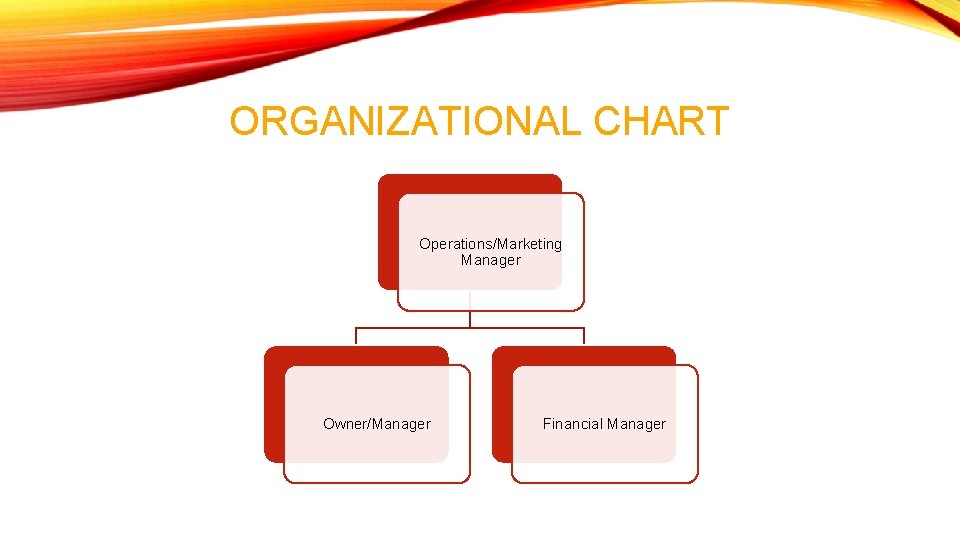 ORGANIZATIONAL CHART

Operations/Marketing Manager

Owner/Manager

Financial Manager